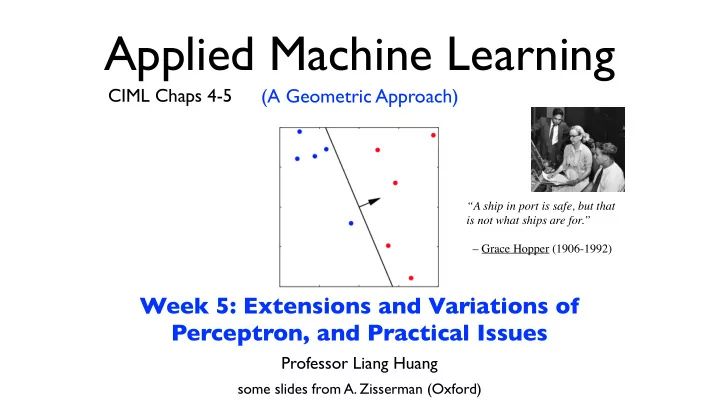 Applied Machine Learning

CIML Chaps 4-5 (A Geometric Approach)

“A ship in port is safe, but that is not what ships are for.”

– Grace Hopper (1906-1992)

Week 5: Extensions and Variations of Perceptron, and Practical Issues

Professor Liang Huang

some slides from A. Zisserman (Oxford)